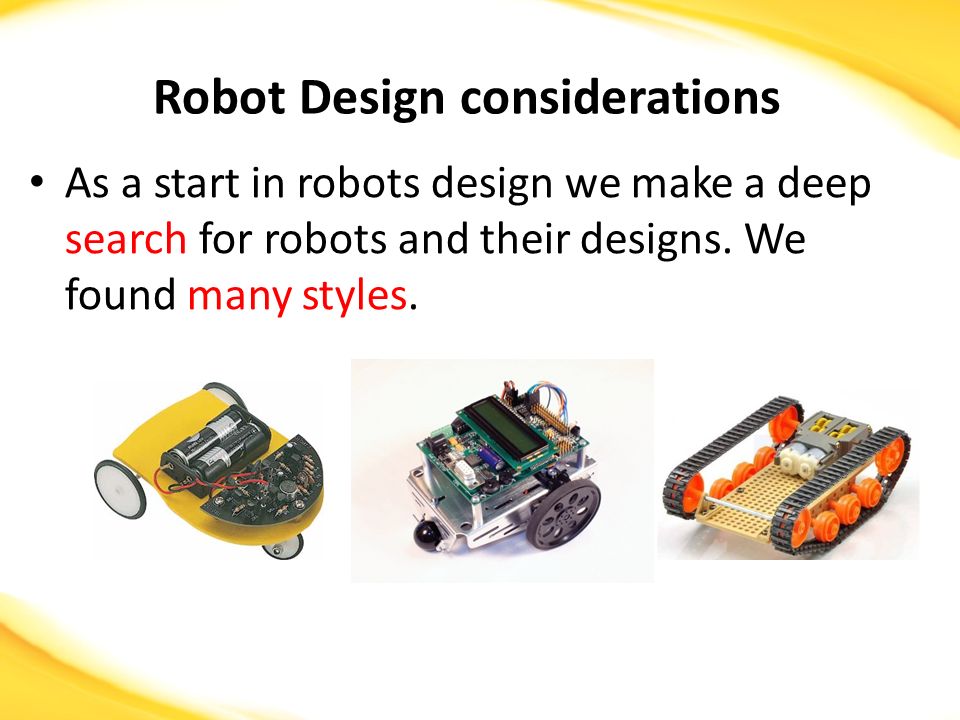 Robot Design considerations

• As a start in robots design we make a deep search for robots and their designs. We found many styles.